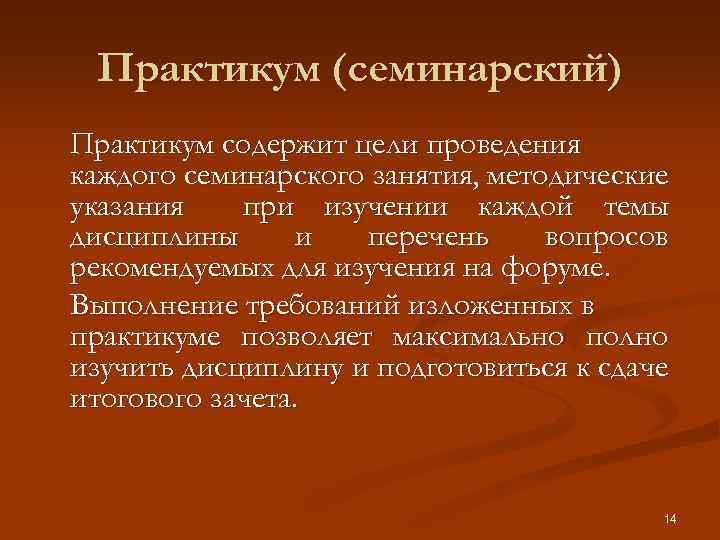 Практикум (семинарский)

Практикум содержит цели проведения каждого семинарского занятия, методические указания при изучении каждой темы дисциплины и перечень вопросов рекомендуемых для изучения на форуме.

Выполнение требований изложенных в практикуме позволяет максимально полно изучить дисциплину и подготовиться к сдаче итогового зачета.

14